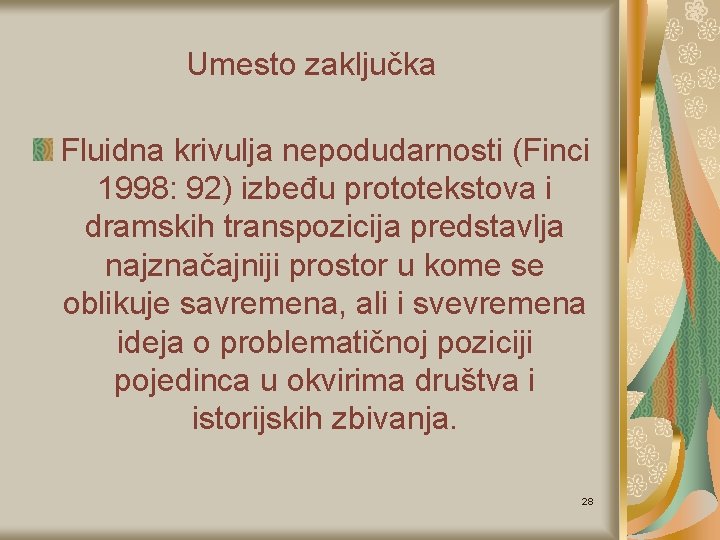 Umesto zaključka

Fluidna krivulja nepodudarnosti (Finci 1998: 92) izbeđu prototekstova i dramskih transpozicija predstavlja najznačajniji prostor u kome se oblikuje savremena, ali i svevremena ideja o problematičnoj poziciji pojedinca u okvirima društva i istorijskih zbivanja.

28